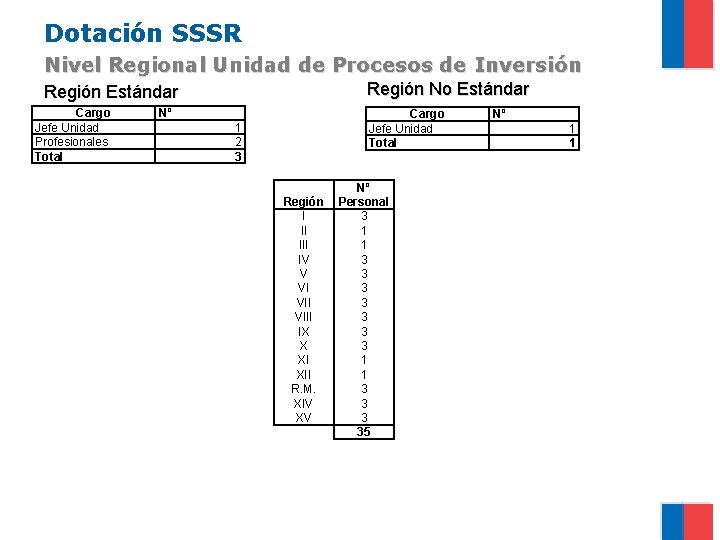 Dotación SSSR

Nivel Regional Unidad de Procesos de Inversión

Región Estándar

| Cargo | N° |
|---|---|
| Jefe Unidad | 1 |
| Profesionales | 2 |
| Total | 3 |

Región No Estándar

| Cargo | N° |
|---|---|
| Jefe Unidad | 1 |
| Total | 1 |

| Región | N° Personal |
|---|---|
| I | 3 |
| II | 1 |
| III | 1 |
| IV | 3 |
| V | 3 |
| VI | 3 |
| VII | 3 |
| VIII | 3 |
| IX | 3 |
| X | 3 |
| XI | 1 |
| XII | 1 |
| R.M. | 3 |
| XIV | 3 |
| XV | 3 |
| | 35 |